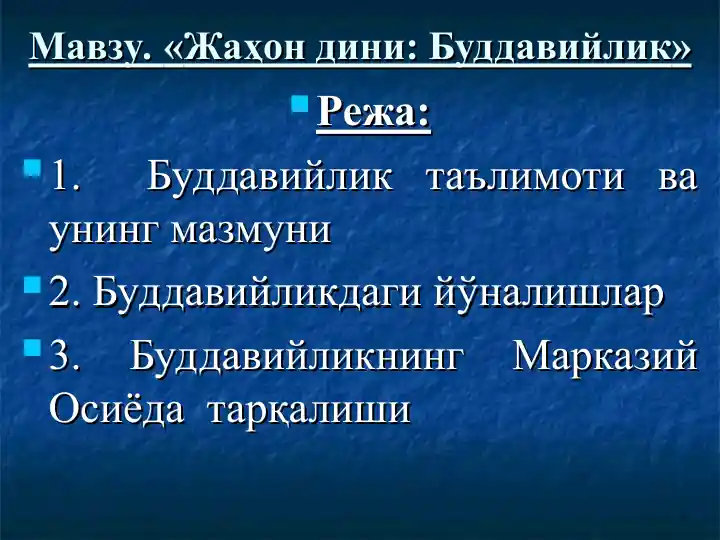 Мавзу. «Жаҳон дини: Буддавийлик»

Режа:

1. Буддавийлик таълимоти ва унинг мазмуни

2. Буддавийликдаги йўналишлар

3. Буддавийликнинг Марказий Осиёда тарқалиши